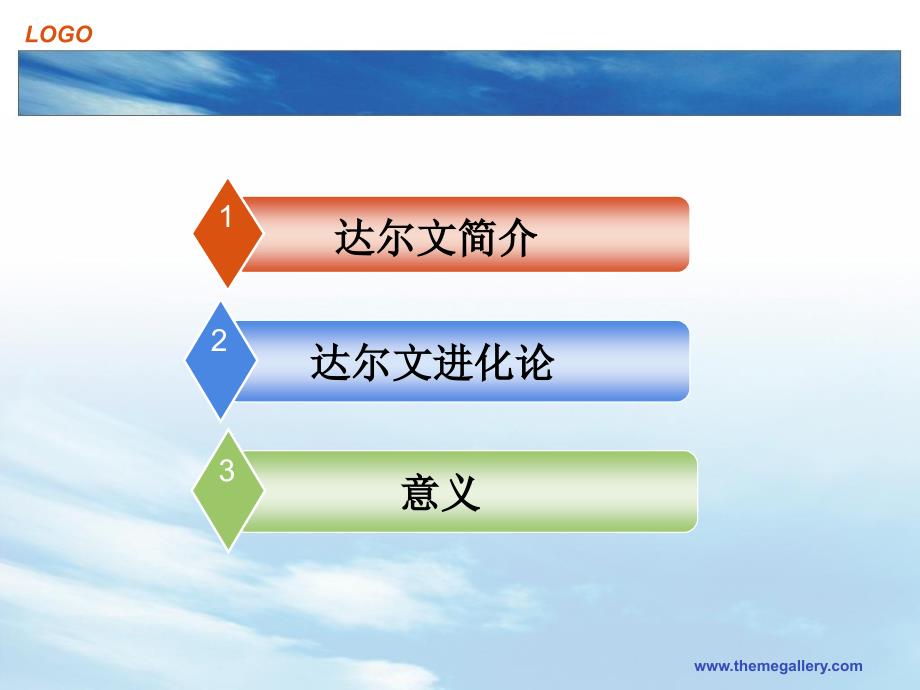 LOGO

1 达尔文简介

2 达尔文进化论

3 意义

www.themegallery.com